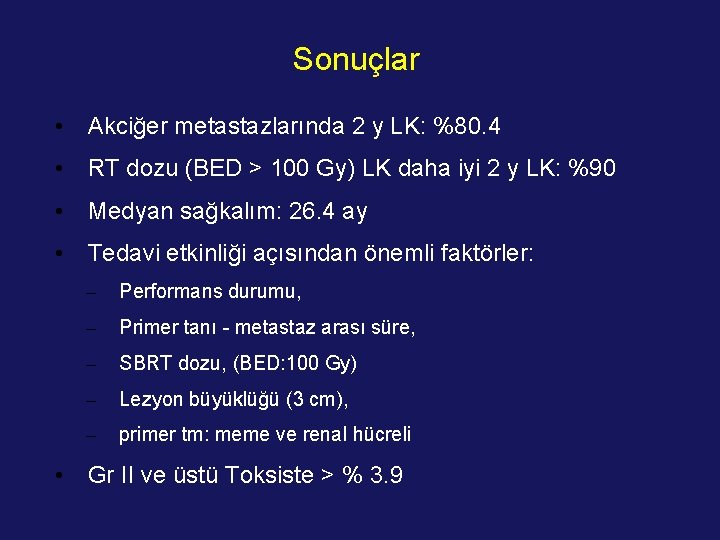 Sonuçlar

• Akciğer metastazlarında 2 y LK: %80.4
• RT dozu (BED > 100 Gy) LK daha iyi 2 y LK: %90
• Medyan sağkalım: 26.4 ay
• Tedavi etkinliği açısından önemli faktörler:
– Performans durumu,
– Primer tanı - metastaz arası süre,
– SBRT dozu, (BED:100 Gy)
– Lezyon büyüklüğü (3 cm),
– primer tm: meme ve renal hücreli
• Gr II ve üstü Toksiste > % 3.9